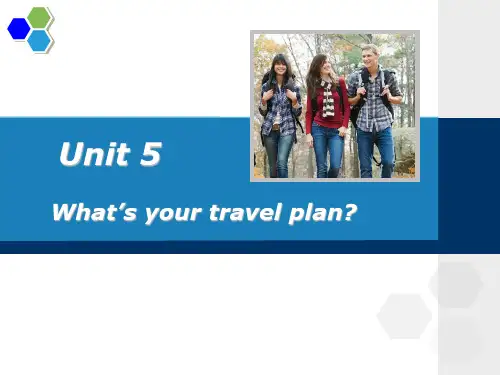 Unit 5

What’s your travel plan?